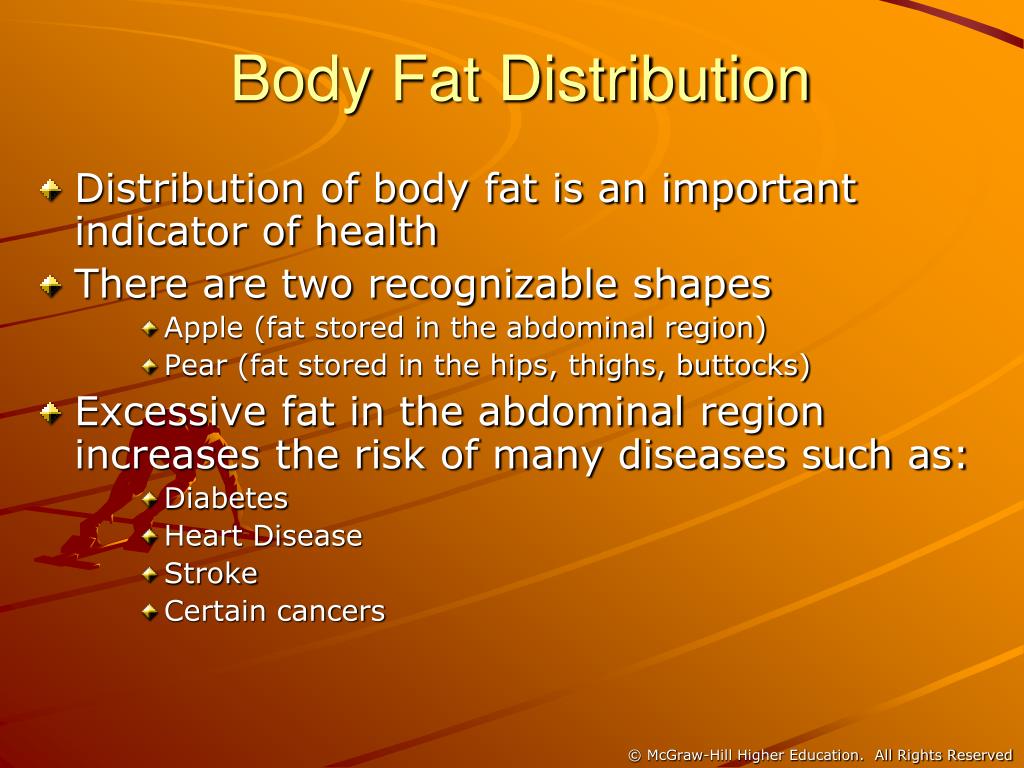 Body Fat Distribution

Distribution of body fat is an important indicator of health

There are two recognizable shapes

Apple (fat stored in the abdominal region)

Pear (fat stored in the hips, thighs, buttocks)

Excessive fat in the abdominal region increases the risk of many diseases such as:

Diabetes

Heart Disease

Stroke

Certain cancers

© McGraw-Hill Higher Education. All Rights Reserved